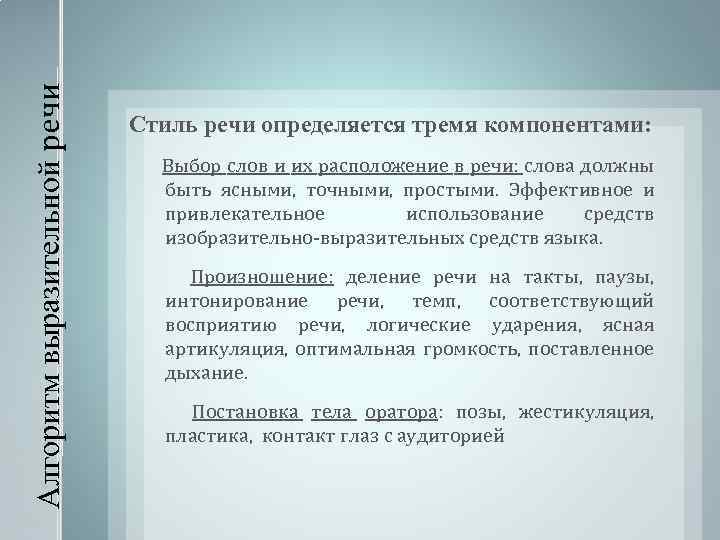 Алгоритм выразительной речи

Стиль речи определяется тремя компонентами:

Выбор слов и их расположение в речи: слова должны быть ясными, точными, простыми. Эффективное и привлекательное использование средств изобразительно-выразительных средств языка.

Произношение: деление речи на такты, паузы, интонирование речи, темп, соответствующий восприятию речи, логические ударения, ясная артикуляция, оптимальная громкость, поставленное дыхание.

Постановка тела оратора: позы, жестикуляция, пластика, контакт глаз с аудиторией